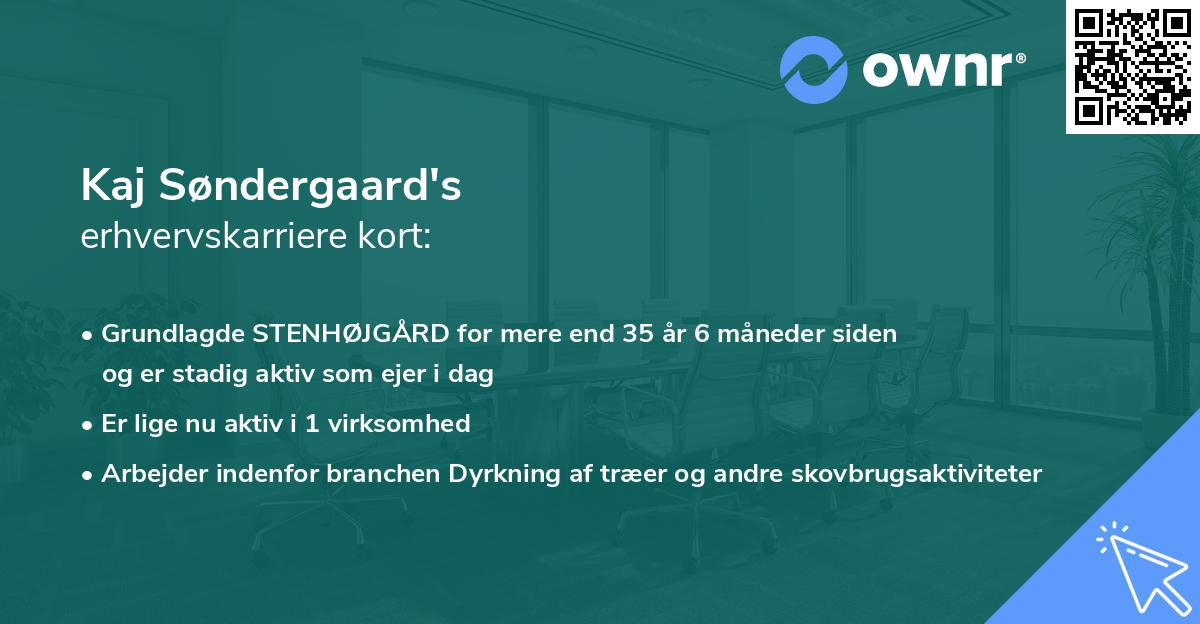 ownr®

Kaj Søndergaard's
erhvervskarriere kort:

• Grundlagde STENHØJGÅRD for mere end 35 år 6 måneder siden og er stadig aktiv som ejer i dag

• Er lige nu aktiv i 1 virksomhed

• Arbejder indenfor branchen Dyrkning af træer og andre skovbrugsaktiviteter